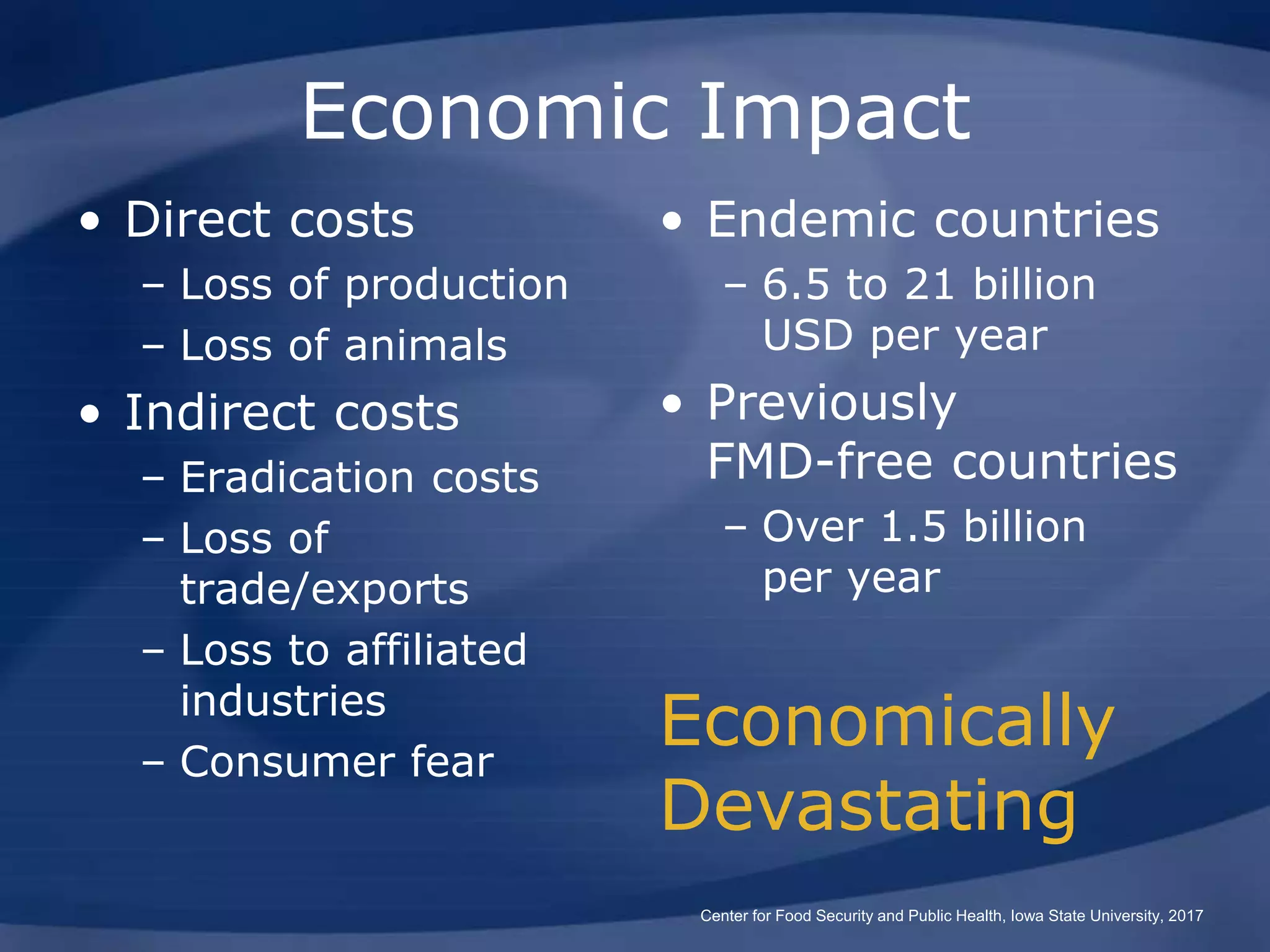 Economic Impact

• Direct costs
– Loss of production
– Loss of animals
• Indirect costs
– Eradication costs
– Loss of trade/exports
– Loss to affiliated industries
– Consumer fear

• Endemic countries
– 6.5 to 21 billion USD per year
• Previously FMD-free countries
– Over 1.5 billion per year

Economically Devastating

Center for Food Security and Public Health, Iowa State University, 2017